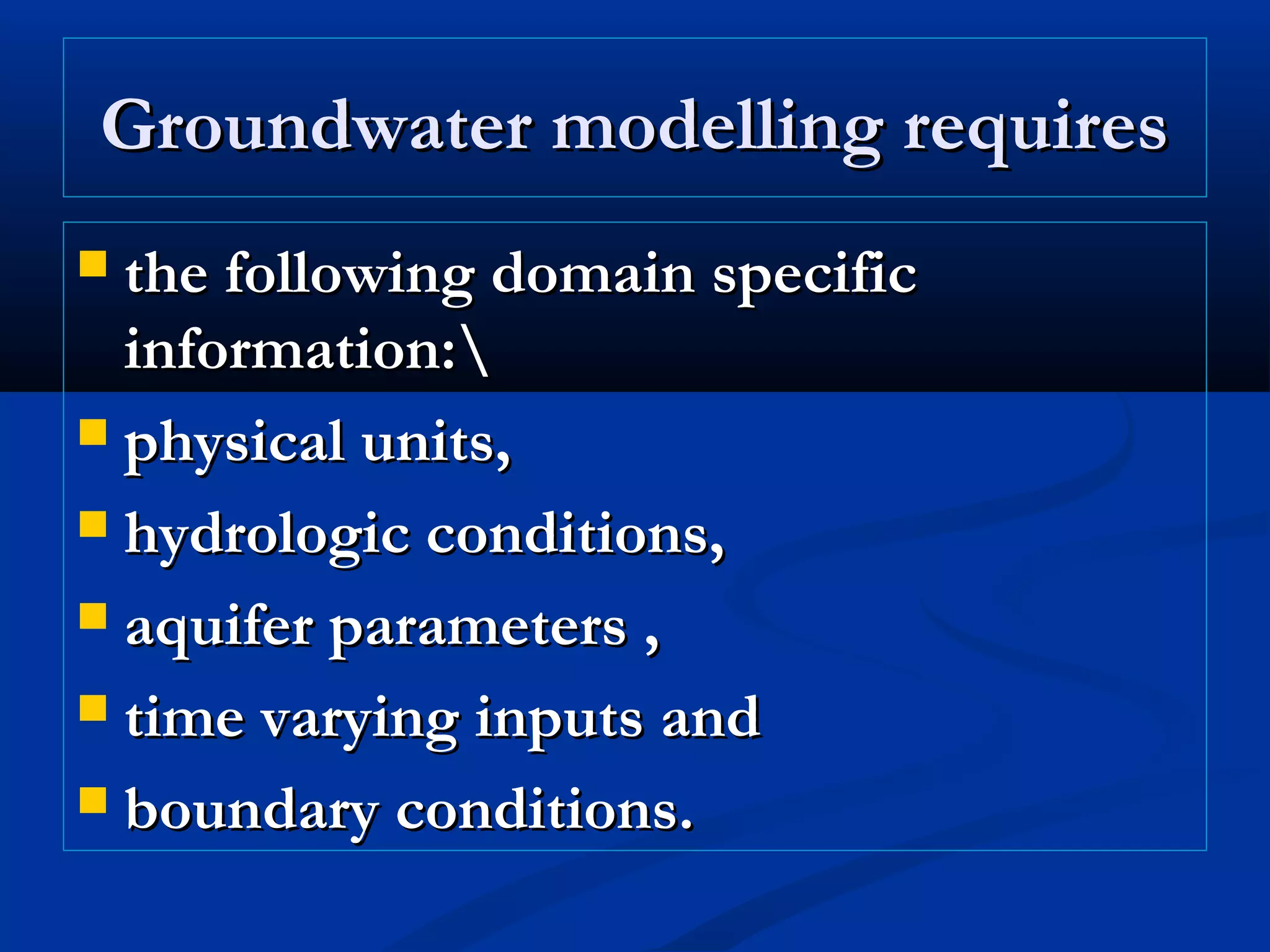 Groundwater modelling requires

- the following domain specific information:\
- physical units,
- hydrologic conditions,
- aquifer parameters ,
- time varying inputs and
- boundary conditions.